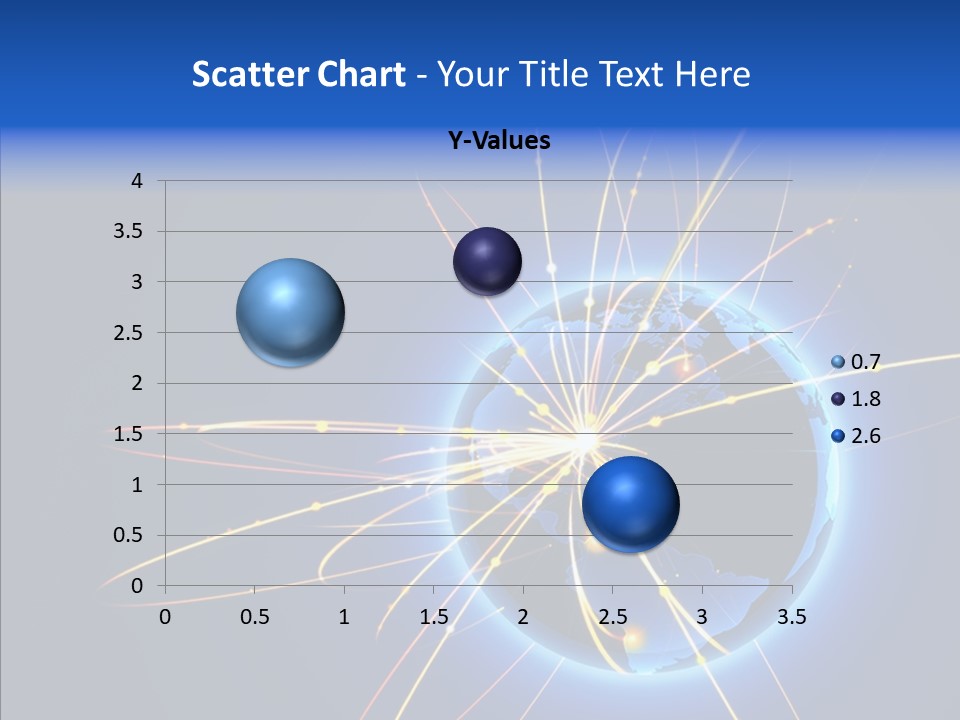 Scatter Chart - Your Title Text Here

Y-Values

4
3.5
3
2.5
2
1.5
1
0.5
0

0 0.5 1 1.5 2 2.5 3 3.5

0.7
1.8
2.6